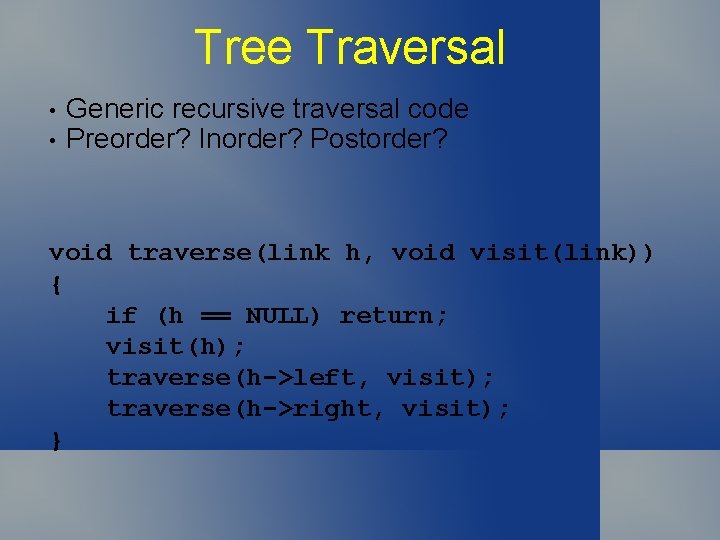 Tree Traversal

• Generic recursive traversal code
• Preorder? Inorder? Postorder?

void traverse(link h, void visit(link))
{
    if (h == NULL) return;
    visit(h);
    traverse(h->left, visit);
    traverse(h->right, visit);
}